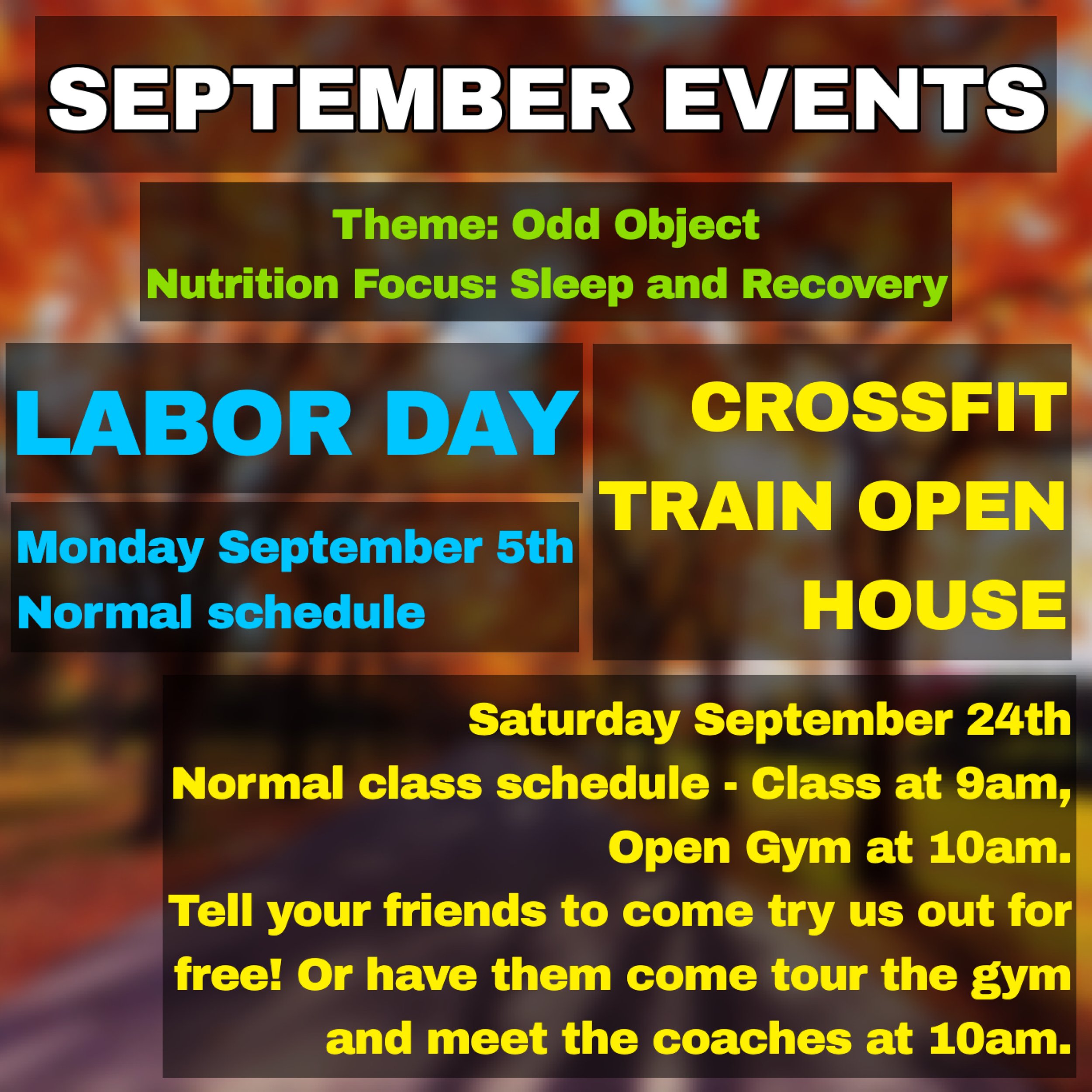 SEPTEMBER EVENTS

Theme: Odd Object
Nutrition Focus: Sleep and Recovery

LABOR DAY

Monday September 5th
Normal schedule

CROSSFIT TRAIN OPEN HOUSE

Saturday September 24th
Normal class schedule - Class at 9am, Open Gym at 10am.
Tell your friends to come try us out for free! Or have them come tour the gym and meet the coaches at 10am.